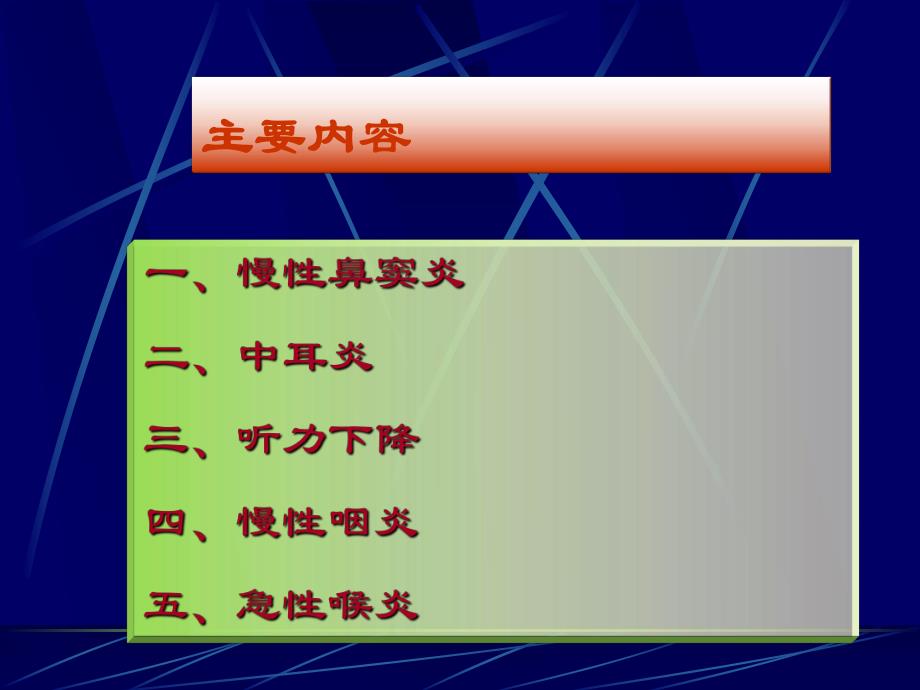 主要内容

一、慢性鼻窦炎

二、中耳炎

三、听力下降

四、慢性咽炎

五、急性喉炎